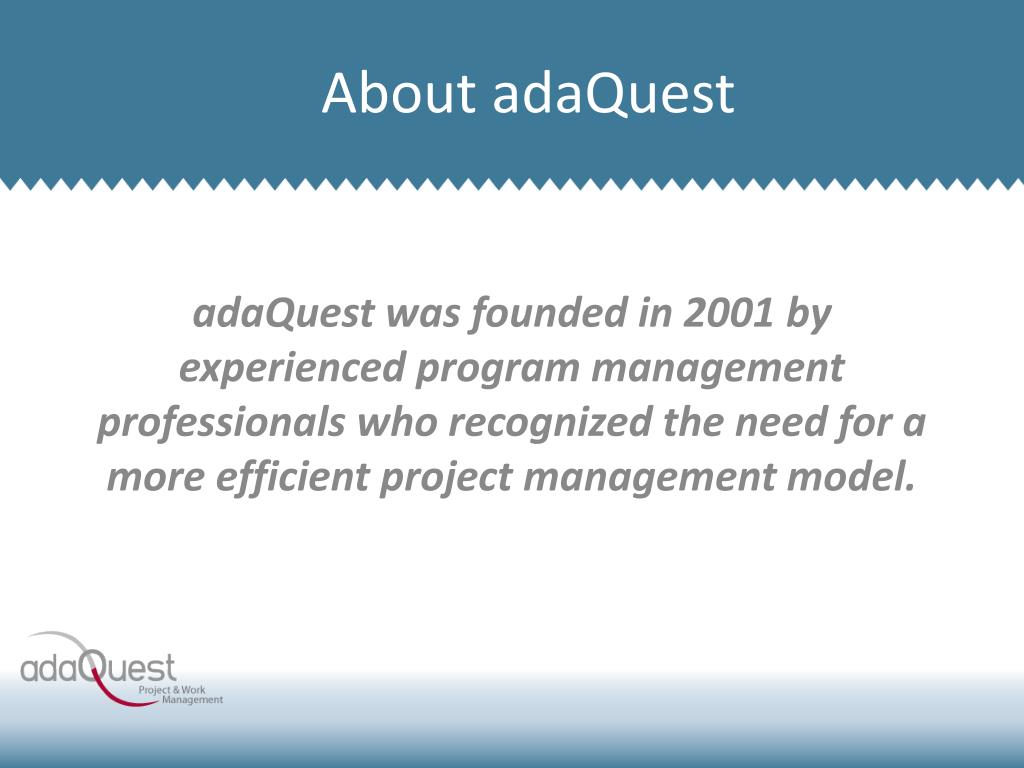 About adaQuest

adaQuest was founded in 2001 by experienced program management professionals who recognized the need for a more efficient project management model.

adaQuest
Project & Work Management